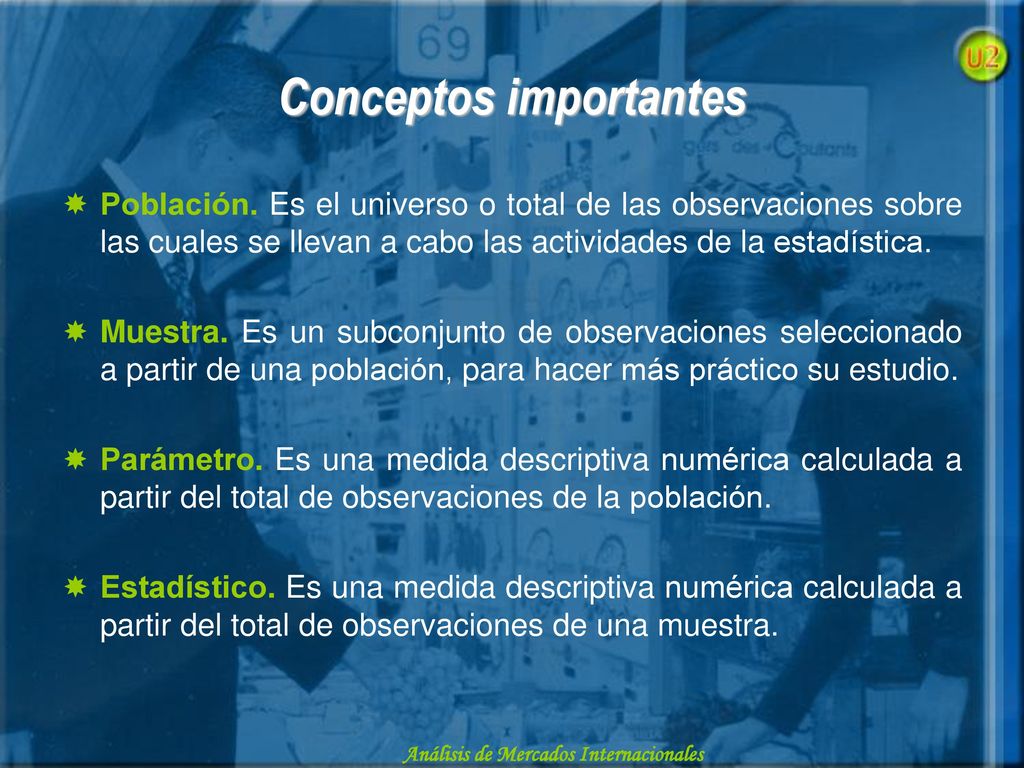 U2

Conceptos importantes

Población. Es el universo o total de las observaciones sobre las cuales se llevan a cabo las actividades de la estadística.

Muestra. Es un subconjunto de observaciones seleccionado a partir de una población, para hacer más práctico su estudio.

Parámetro. Es una medida descriptiva numérica calculada a partir del total de observaciones de la población.

Estadístico. Es una medida descriptiva numérica calculada a partir del total de observaciones de una muestra.

Análisis de Mercados Internacionales